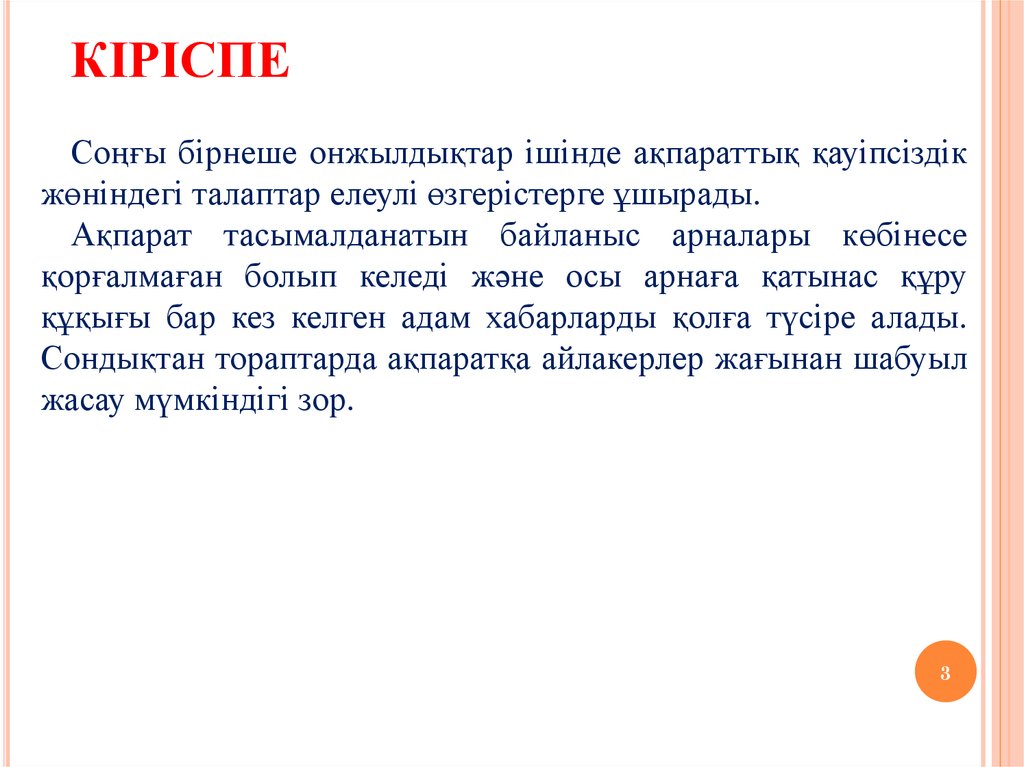 КІРІСПЕ

Соңғы бірнеше онжылдықтар ішінде ақпараттық қауіпсіздік жөніндегі талаптар елеулі өзгерістерге ұшырады.

Ақпарат тасымалданатын байланыс арналары көбінесе қорғалмаған болып келеді және осы арнаға қатынас құру құқығы бар кез келген адам хабарларды қолға түсіре алады. Сондықтан тораптарда ақпаратқа айлакерлер жағынан шабуыл жасау мүмкіндігі зор.

3